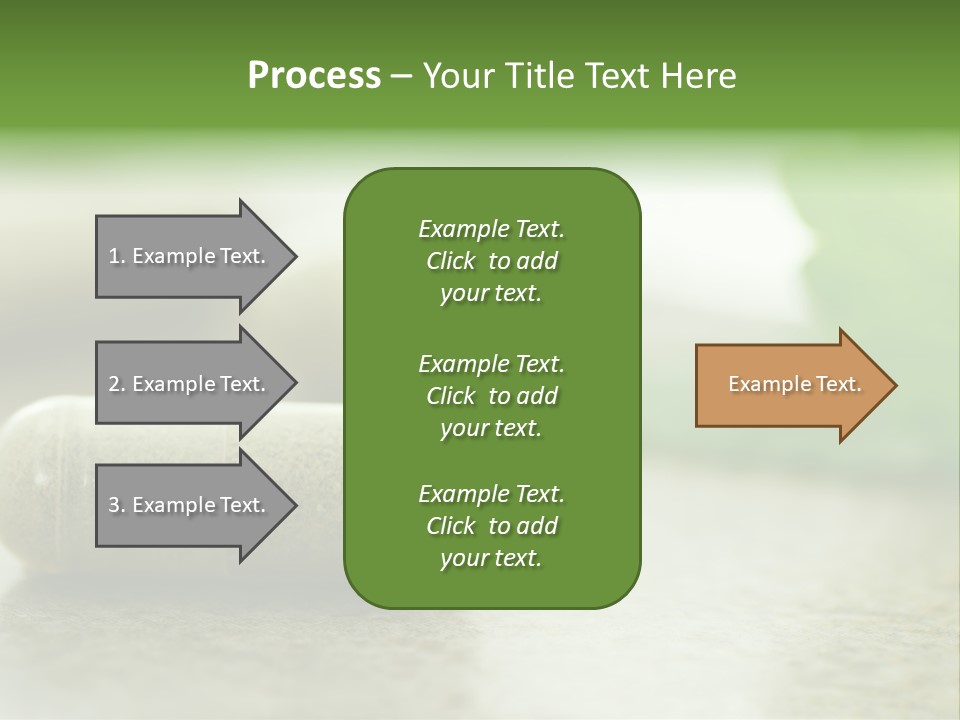 Process – Your Title Text Here

1. Example Text.

2. Example Text.

3. Example Text.

Example Text. Click to add your text.

Example Text. Click to add your text.

Example Text. Click to add your text.

Example Text.